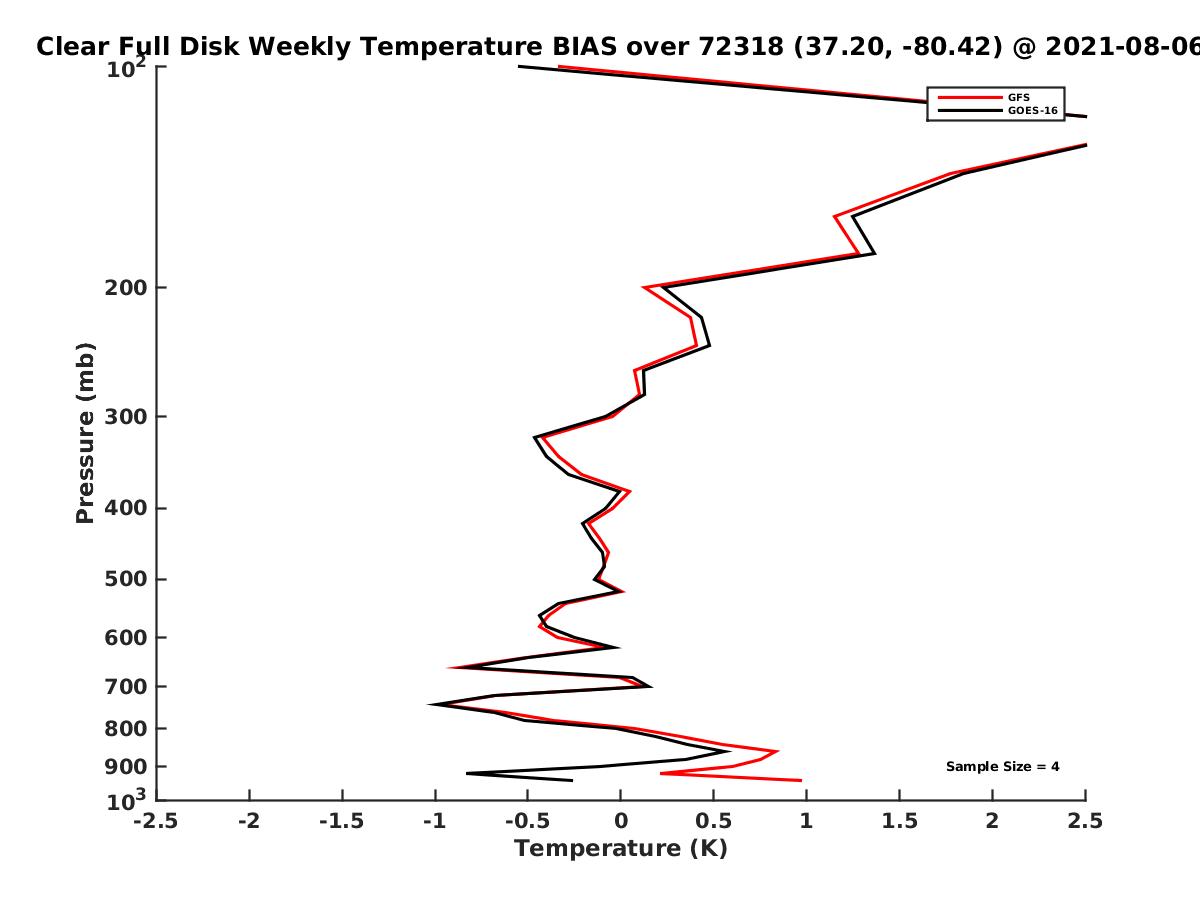 Clear Full Disk Weekly Temperature BIAS over 72318 (37.20, -80.42) @ 2021-08-06

GFS
GOES-16

Pressure (mb)

$10^2$
200
300
400
500
600
700
800
900
$10^3$

Sample Size = 4

-2.5
-2
-1.5
-1
-0.5
0
0.5
1
1.5
2
2.5

Temperature (K)